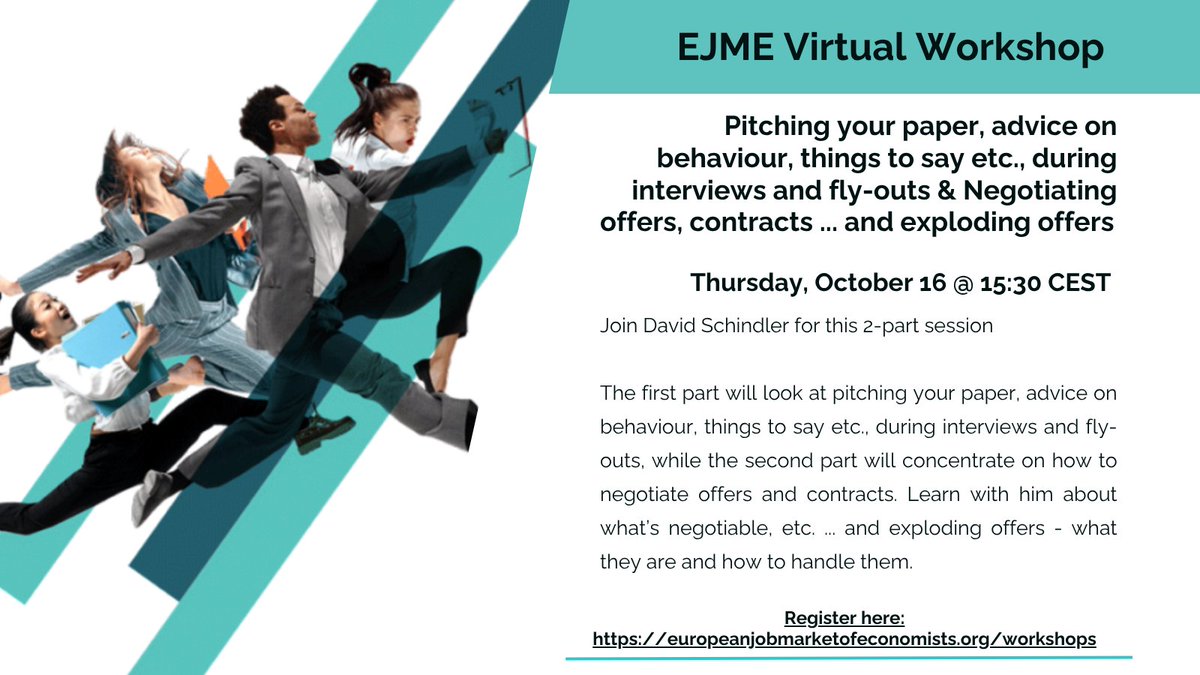 EJME Virtual Workshop

Pitching your paper, advice on behaviour, things to say etc., during interviews and fly-outs & Negotiating offers, contracts ... and exploding offers

Thursday, October 16 @ 15:30 CEST

Join David Schindler for this 2-part session

The first part will look at pitching your paper, advice on behaviour, things to say etc., during interviews and fly-outs, while the second part will concentrate on how to negotiate offers and contracts. Learn with him about what's negotiable, etc. ... and exploding offers - what they are and how to handle them.

Register here:
https://europeanjobmarketofeconomists.org/workshops